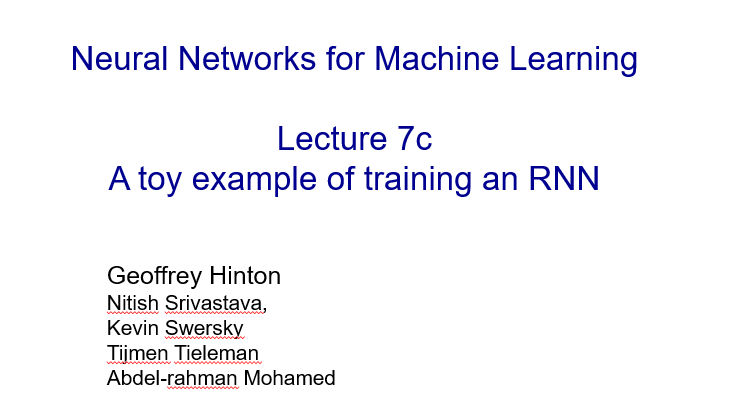 Neural Networks for Machine Learning

Lecture 7c
A toy example of training an RNN

Geoffrey Hinton
Nitish Srivastava,
Kevin Swersky
Tijmen Tieleman
Abdel-rahman Mohamed